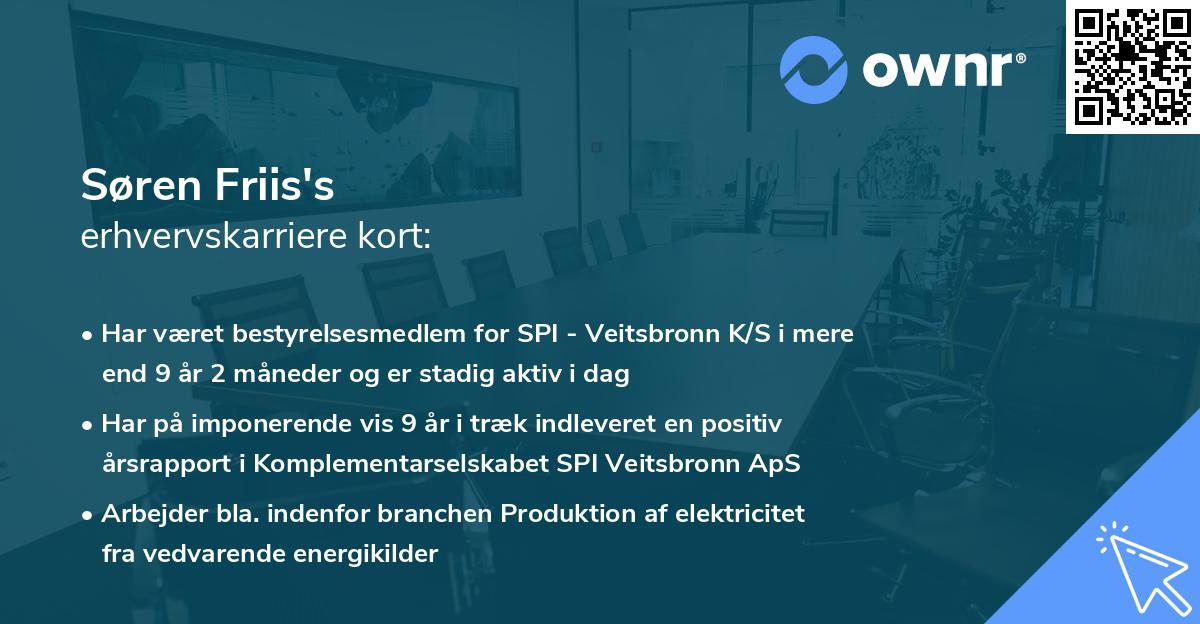 ownr®

Søren Friis's
erhvervskarriere kort:

• Har været bestyrelsesmedlem for SPI - Veitsbronn K/S i mere end 9 år 2 måneder og er stadig aktiv i dag

• Har på imponerende vis 9 år i træk indleveret en positiv årsrapport i Komplementarselskabet SPI Veitsbronn ApS

• Arbejder bla. indenfor branchen Produktion af elektricitet fra vedvarende energikilder